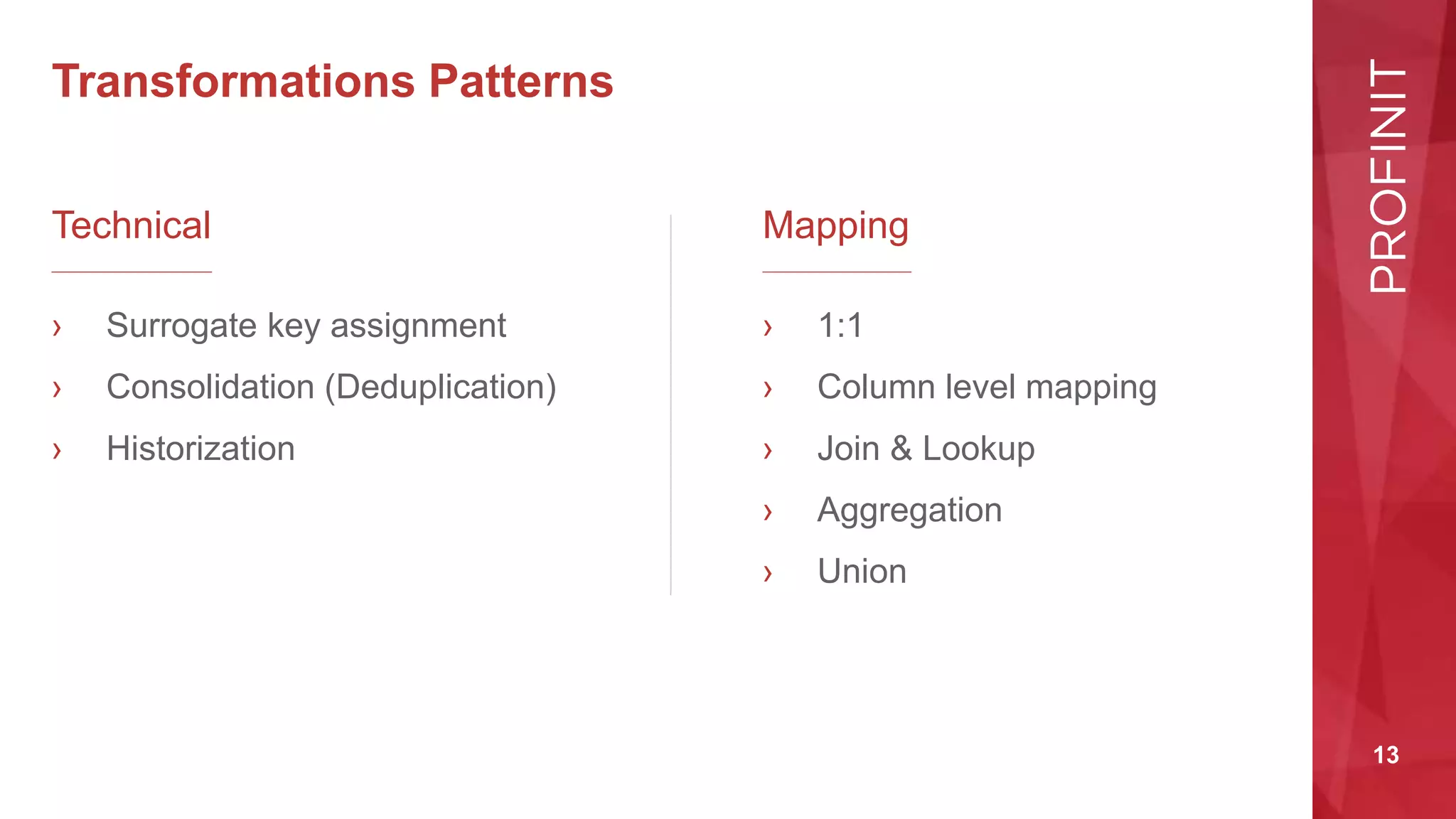 Transformations Patterns

Technical

› Surrogate key assignment
› Consolidation (Deduplication)
› Historization

Mapping

› 1:1
› Column level mapping
› Join & Lookup
› Aggregation
› Union

PROFINIT

13